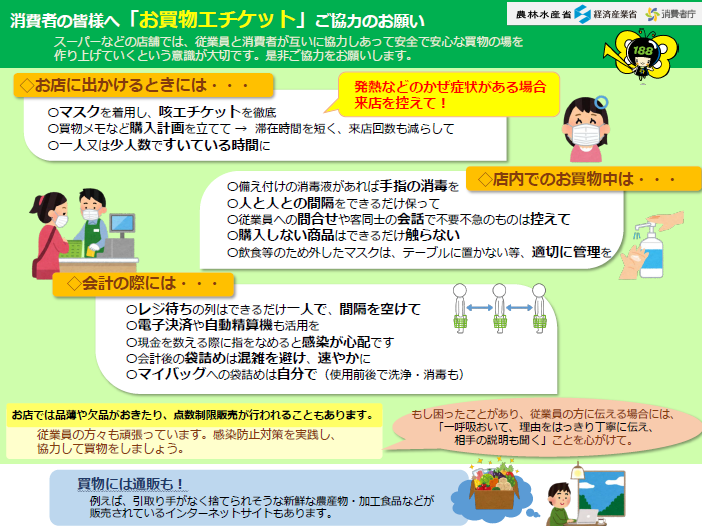 消費者の皆様へ「お買物エチケット」ご協力のお願い

農林水産省　経済産業省　消費者庁

スーパーなどの店舗では、従業員と消費者が互いに協力しあって安全で安心な買物の場を作り上げていくという意識が大切です。是非ご協力をお願いします。

188

◇お店に出かけるときには・・・

発熱などのかぜ症状がある場合来店を控えて！

○マスクを着用し、咳エチケットを徹底
○買物メモなど購入計画を立てて → 滞在時間を短く、来店回数も減らして
○一人又は少人数ですいている時間に

◇店内でのお買物中は・・・

○備え付けの消毒液があれば手指の消毒を
○人と人との間隔をできるだけ保って
○従業員への問合せや客同士の会話で不要不急のものは控えて
○購入しない商品はできるだけ触らない
○飲食等のため外したマスクは、テーブルに置かない等、適切に管理を

◇会計の際には・・・

○レジ待ちの列はできるだけ一人で、間隔を空けて
○電子決済や自動精算機も活用を
○現金を数える際に指をなめると感染が心配です
○会計後の袋詰めは混雑を避け、速やかに
○マイバッグへの袋詰めは自分で（使用前後で洗浄・消毒も）

お店では品薄や欠品がおきたり、点数制限販売が行われることもあります。

従業員の方々も頑張っています。感染防止対策を実践し、協力して買物をしましょう。

もし困ったことがあり、従業員の方に伝える場合には、「一呼吸おいて、理由をはっきり丁寧に伝え、相手の説明も聞く」ことを心がけて。

買物には通販も！

例えば、引取り手がなく捨てられそうな新鮮な農産物・加工食品などが販売されているインターネットサイトもあります。